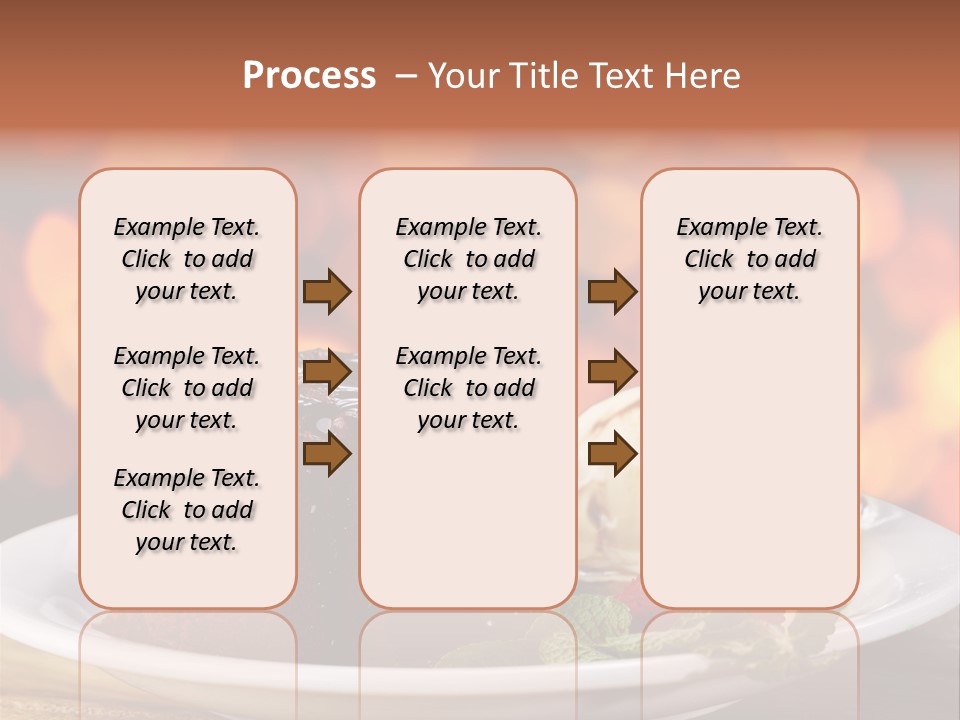 Process – Your Title Text Here

Example Text. Click to add your text.

Example Text. Click to add your text.

Example Text. Click to add your text.

Example Text. Click to add your text.

Example Text. Click to add your text.

Example Text. Click to add your text.